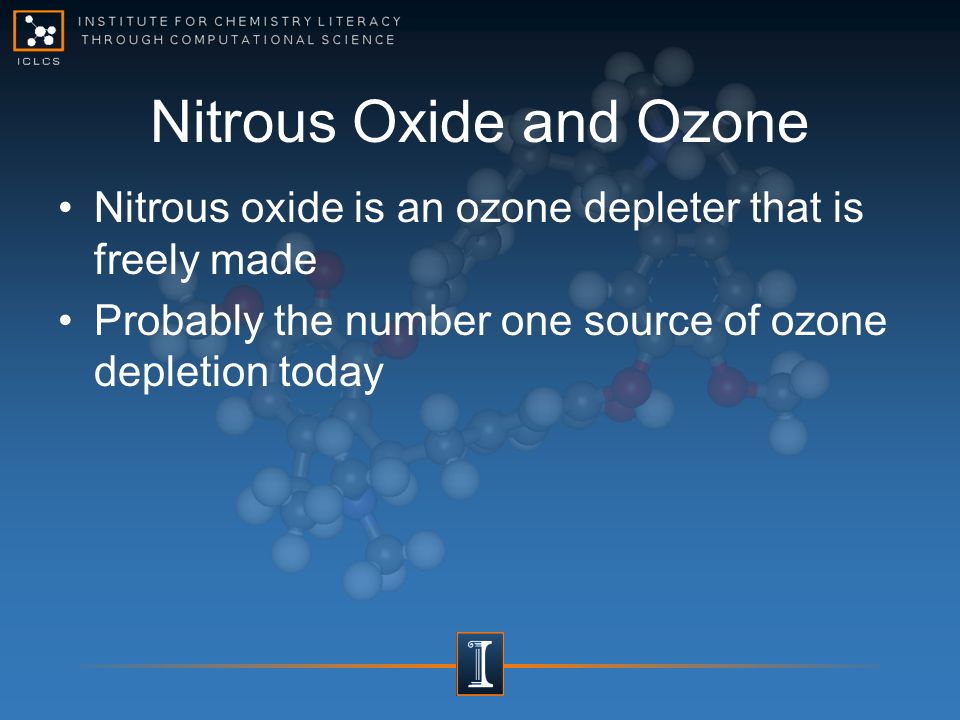 ICLCS

INSTITUTE FOR CHEMISTRY LITERACY THROUGH COMPUTATIONAL SCIENCE

Nitrous Oxide and Ozone

• Nitrous oxide is an ozone depleter that is freely made
• Probably the number one source of ozone depletion today

I